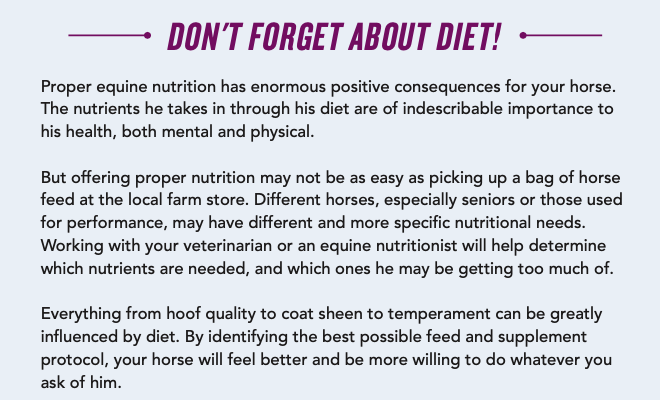 DON'T FORGET ABOUT DIET!

Proper equine nutrition has enormous positive consequences for your horse. The nutrients he takes in through his diet are of indescribable importance to his health, both mental and physical.

But offering proper nutrition may not be as easy as picking up a bag of horse feed at the local farm store. Different horses, especially seniors or those used for performance, may have different and more specific nutritional needs. Working with your veterinarian or an equine nutritionist will help determine which nutrients are needed, and which ones he may be getting too much of.

Everything from hoof quality to coat sheen to temperament can be greatly influenced by diet. By identifying the best possible feed and supplement protocol, your horse will feel better and be more willing to do whatever you ask of him.